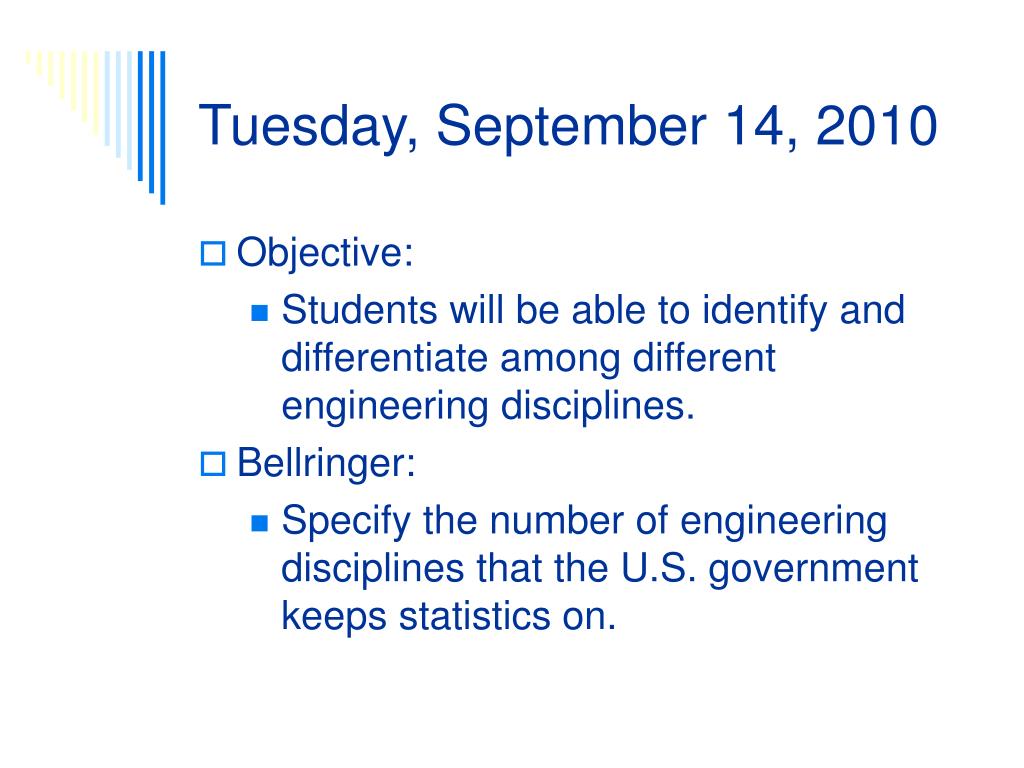 Tuesday, September 14, 2010

Objective:

Students will be able to identify and differentiate among different engineering disciplines.

Bellringer:

Specify the number of engineering disciplines that the U.S. government keeps statistics on.